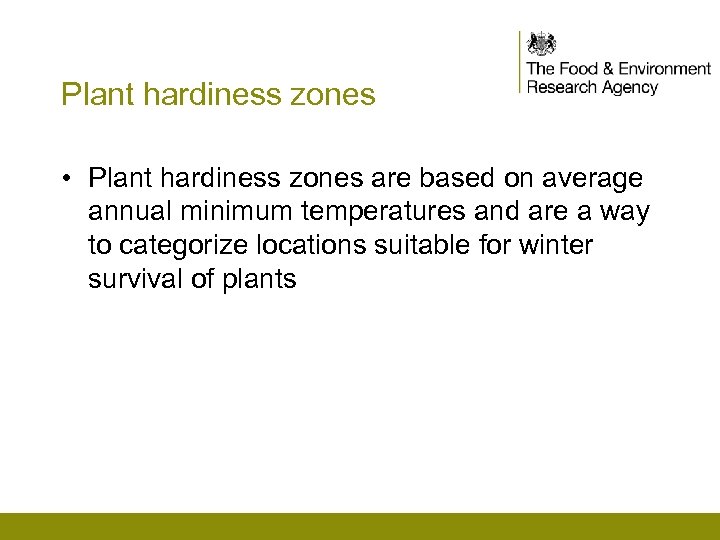 The Food & Environment Research Agency

Plant hardiness zones

• Plant hardiness zones are based on average annual minimum temperatures and are a way to categorize locations suitable for winter survival of plants